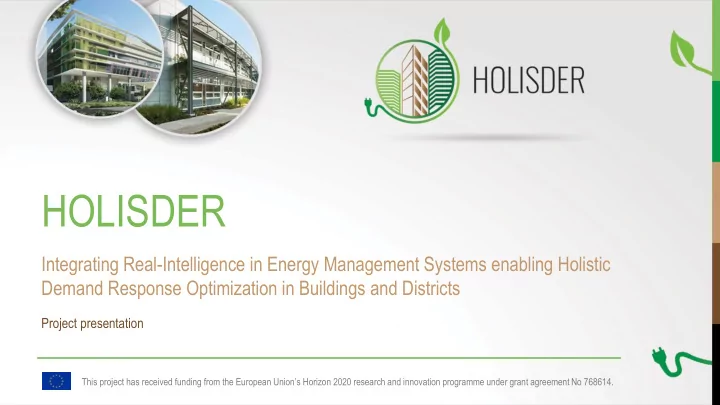 HOLISDER

HOLISDER

Integrating Real-Intelligence in Energy Management Systems enabling Holistic Demand Response Optimization in Buildings and Districts

Project presentation

This project has received funding from the European Union's Horizon 2020 research and innovation programme under grant agreement No 768614.